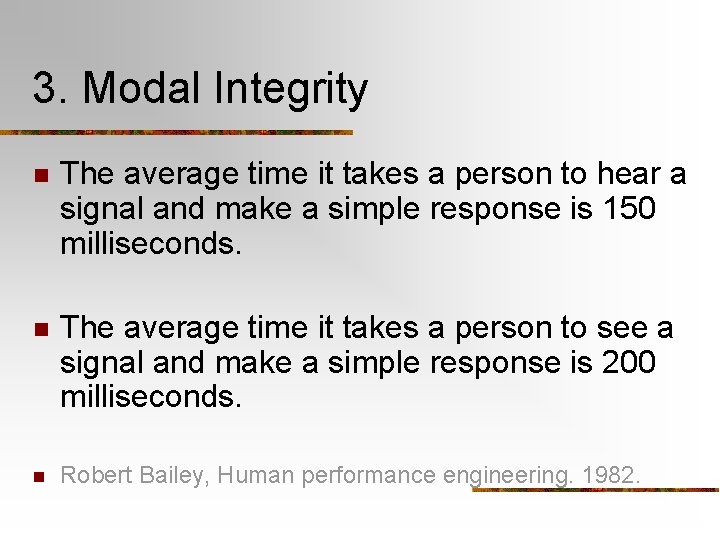 3. Modal Integrity

The average time it takes a person to hear a signal and make a simple response is 150 milliseconds.

The average time it takes a person to see a signal and make a simple response is 200 milliseconds.

Robert Bailey, Human performance engineering. 1982.